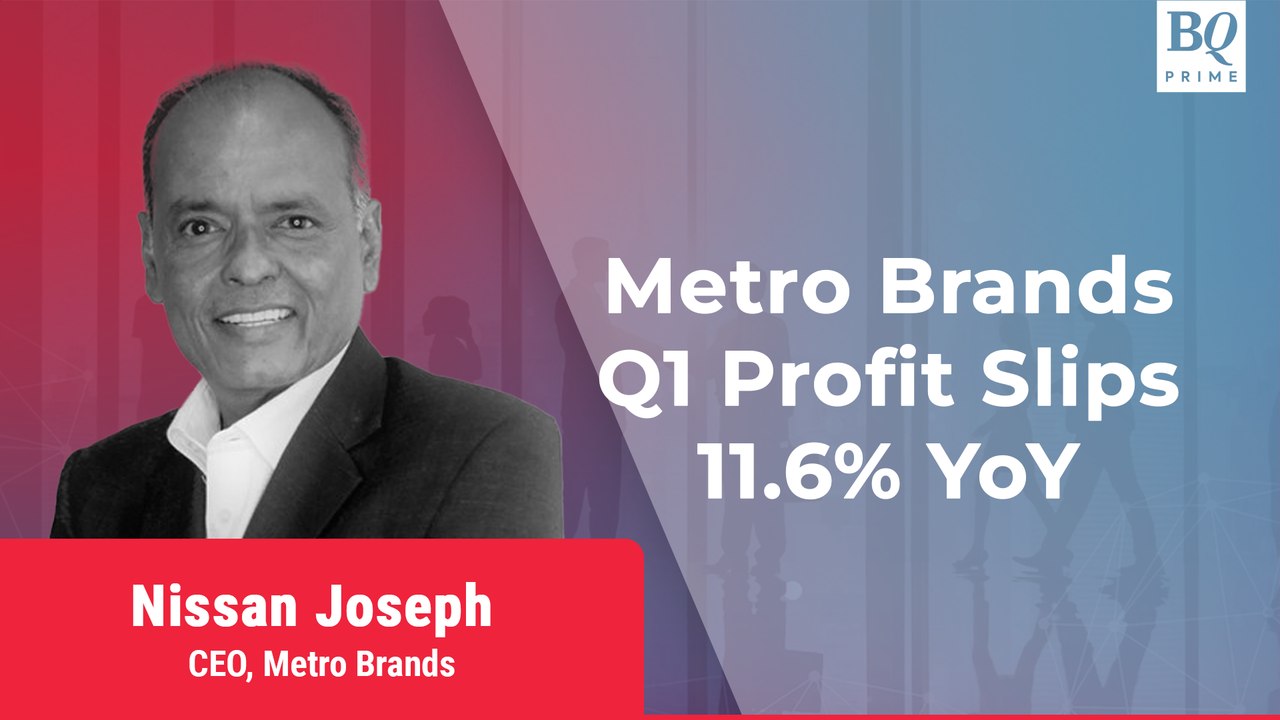 BQ PRIME

Metro Brands Q1 Profit Slips 11.6% YoY

Nissan Joseph
CEO, Metro Brands